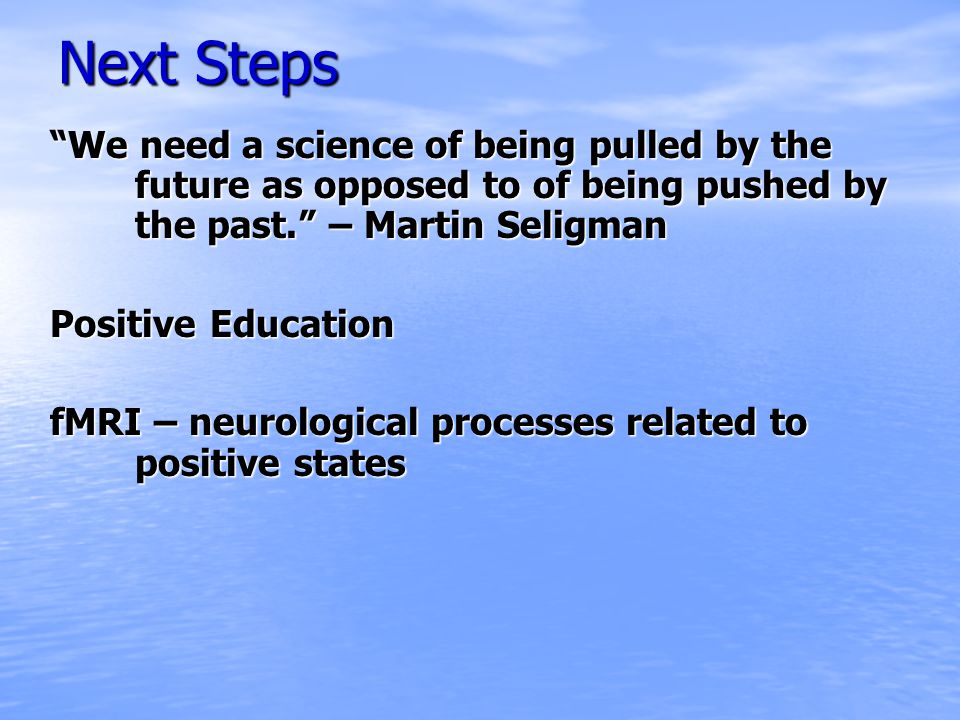 Next Steps

“We need a science of being pulled by the future as opposed to of being pushed by the past.” – Martin Seligman

Positive Education

fMRI – neurological processes related to positive states